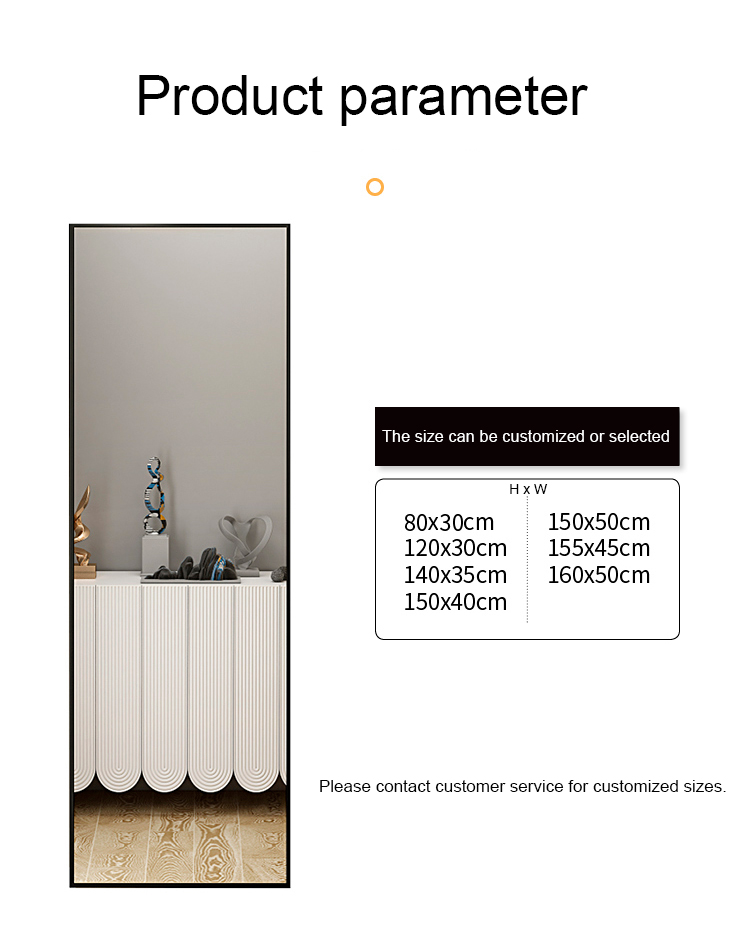 Product parameter

The size can be customized or selected

H x W

80x30cm
120x30cm
140x35cm
150x40cm

150x50cm
155x45cm
160x50cm

Please contact customer service for customized sizes.